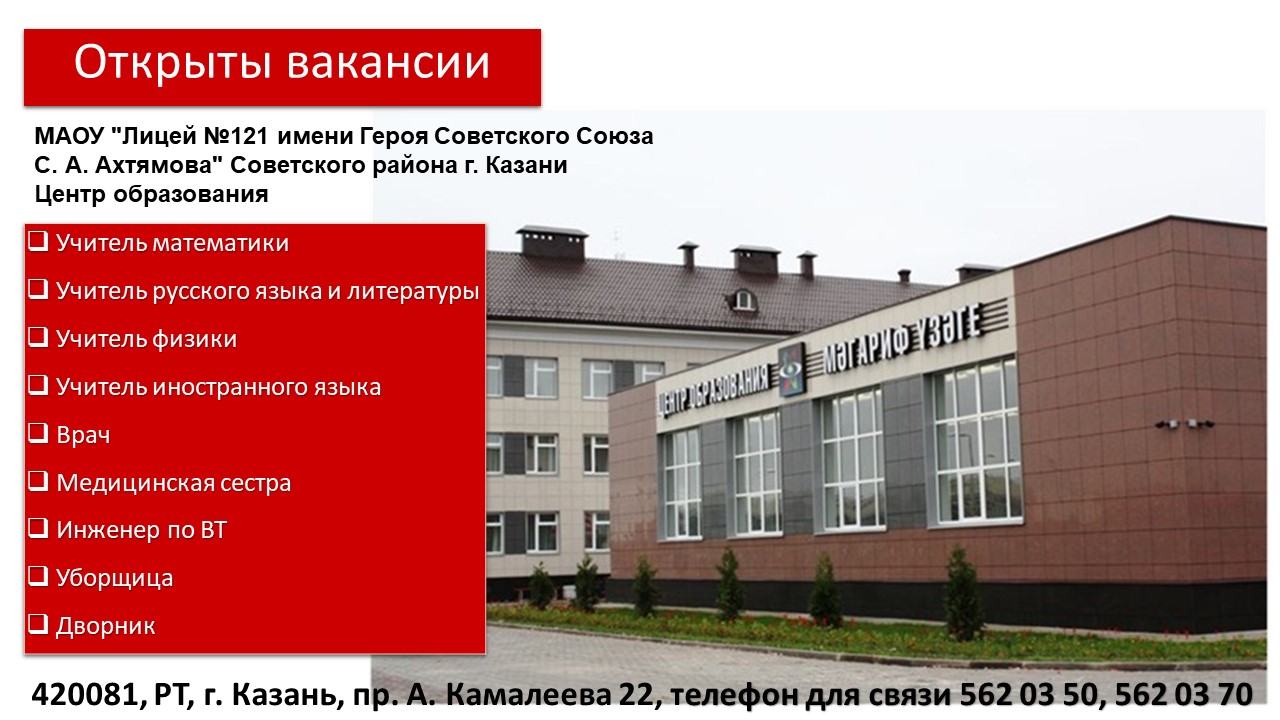 Открыты вакансии

МАОУ "Лицей №121 имени Героя Советского Союза С. А. Ахтямова" Советского района г. Казани
Центр образования

❑ Учитель математики
❑ Учитель русского языка и литературы
❑ Учитель физики
❑ Учитель иностранного языка
❑ Врач
❑ Медицинская сестра
❑ Инженер по ВТ
❑ Уборщица
❑ Дворник

ЦЕНТР ОБРАЗОВАНИЯ МӘГАРИФ ҮЗӘГЕ

420081, РТ, г. Казань, пр. А. Камалеева 22, телефон для связи 562 03 50, 562 03 70